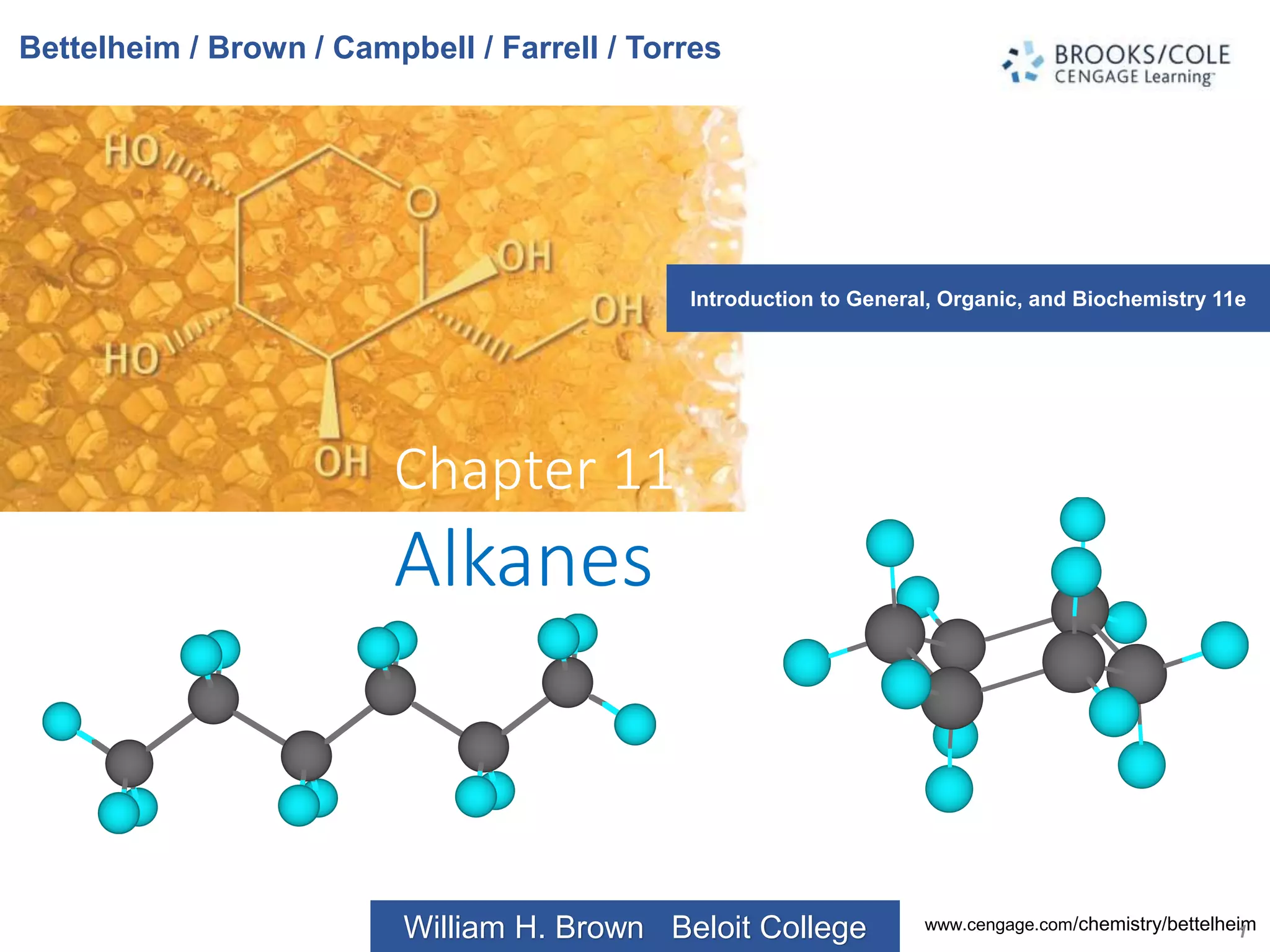 Bettelheim / Brown / Campbell / Farrell / Torres

BROOKS/COLE
CENGAGE Learning

HO
O
OH
OH
HO
OH

Introduction to General, Organic, and Biochemistry 11e

Chapter 11

Alkanes

William H. Brown Beloit College

www.cengage.com/chemistry/bettelheim

1